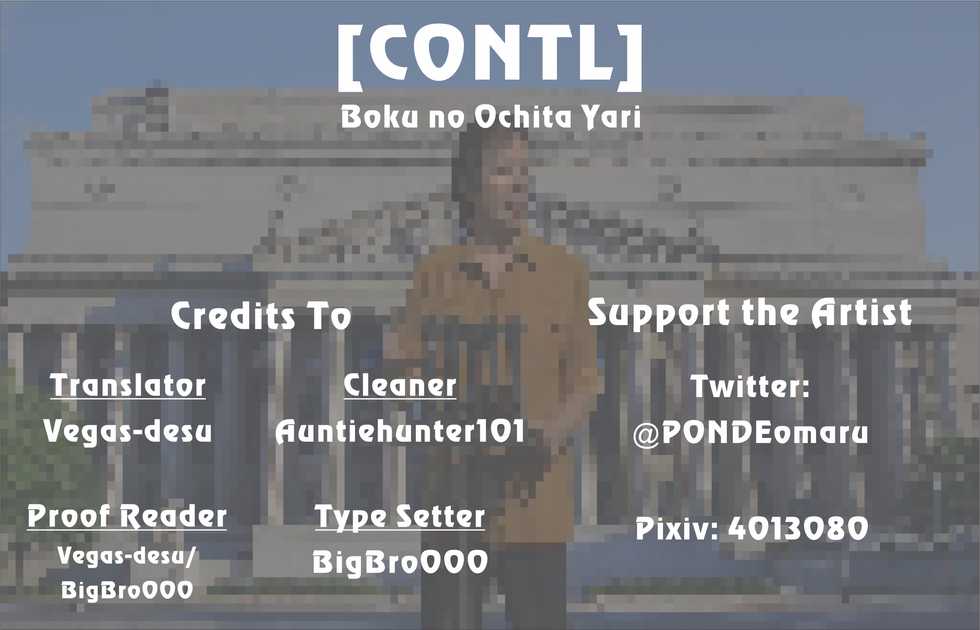 [CONTL]

Boku no Ochita Yari

Credits To

Translator
Vegas-desu

Cleaner
Auntiehunter101

Proof Reader
Vegas-desu/
BigBro000

Type Setter
BigBro000

Support the Artist

Twitter:
@PONDEomaru

Pixiv: 4013080